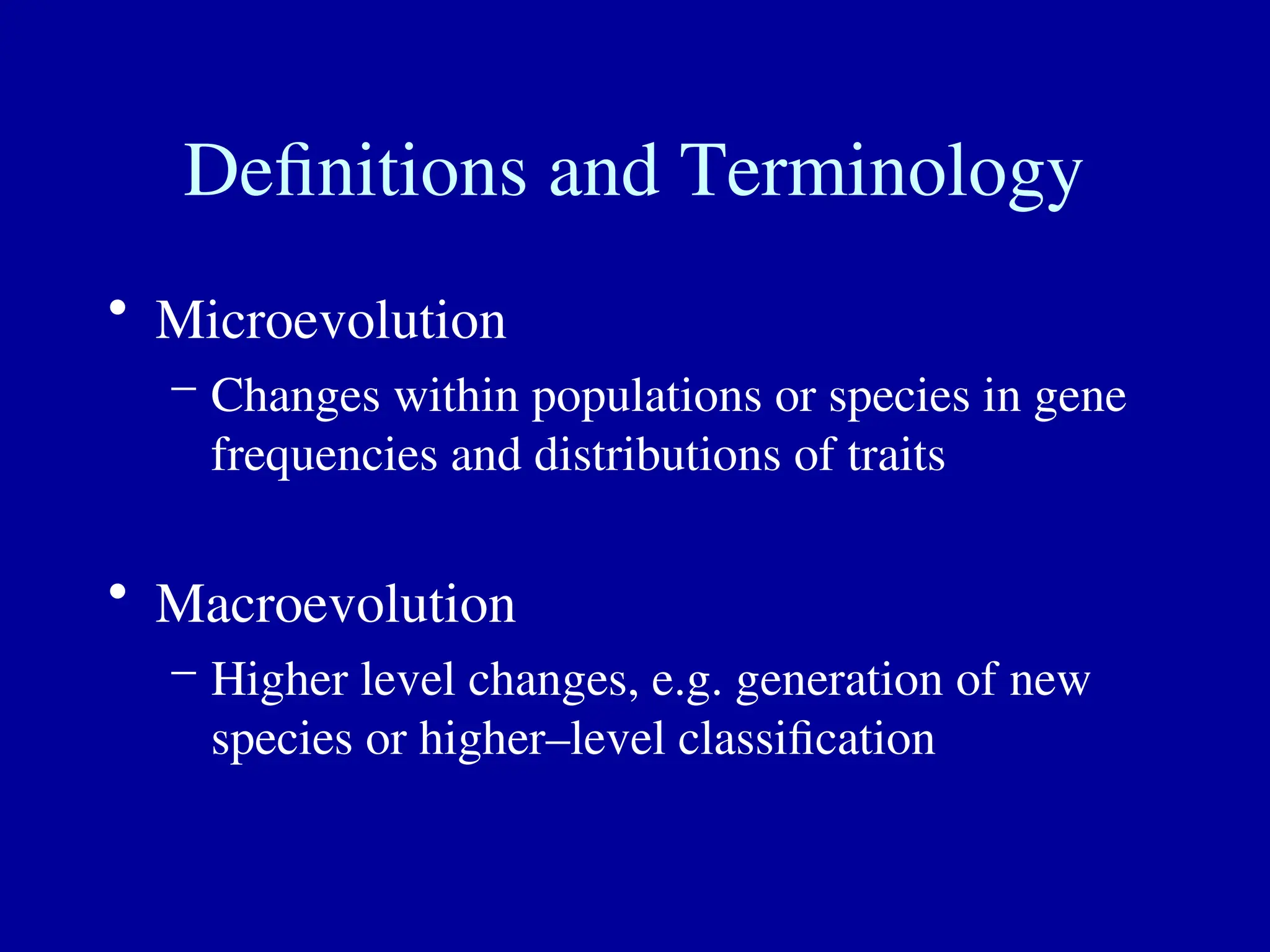 Definitions and Terminology

• Microevolution
– Changes within populations or species in gene frequencies and distributions of traits

• Macroevolution
– Higher level changes, e.g. generation of new species or higher–level classification